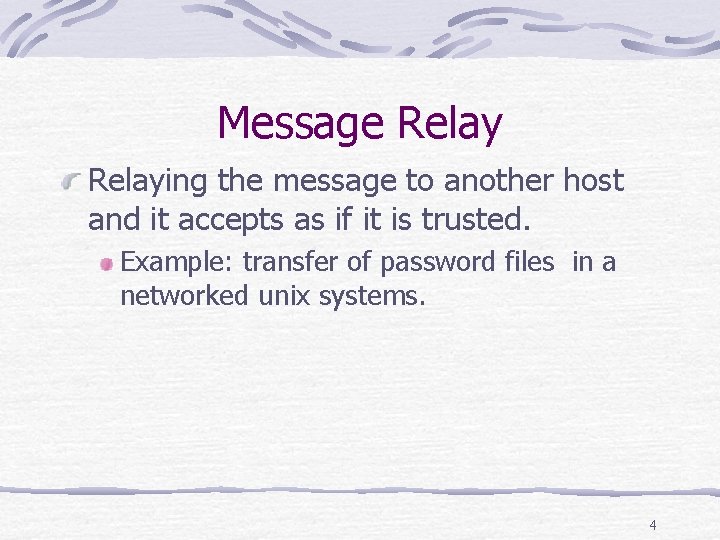 Message Relay

Relaying the message to another host and it accepts as if it is trusted.

Example: transfer of password files in a networked unix systems.

4